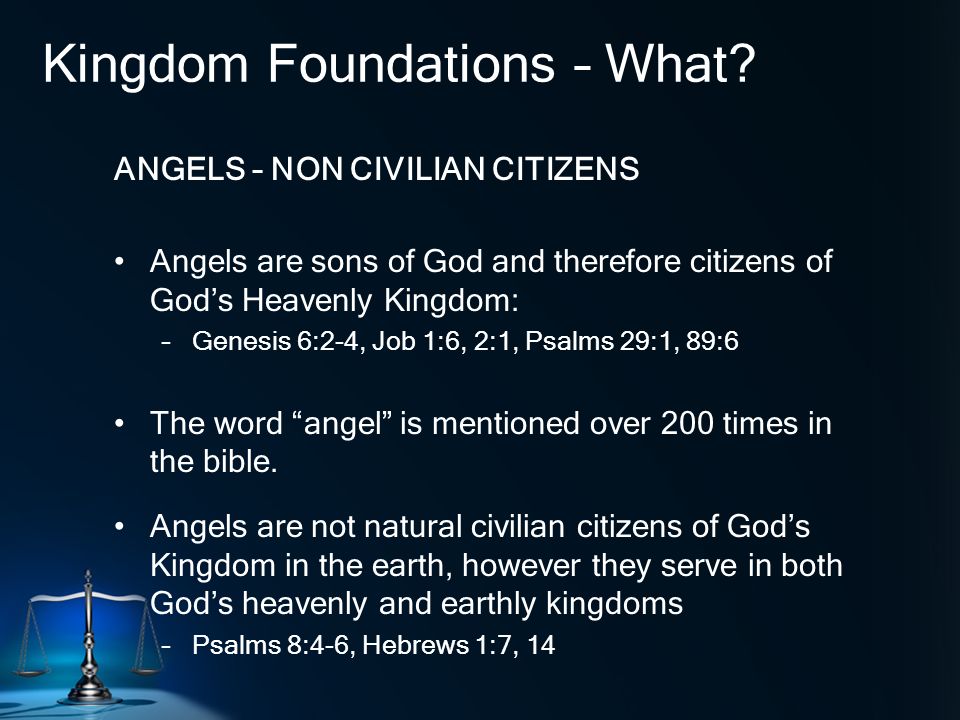 Kingdom Foundations – What?

ANGELS – NON CIVILIAN CITIZENS

• Angels are sons of God and therefore citizens of God’s Heavenly Kingdom:
– Genesis 6:2-4, Job 1:6, 2:1, Psalms 29:1, 89:6

• The word “angel” is mentioned over 200 times in the bible.

• Angels are not natural civilian citizens of God’s Kingdom in the earth, however they serve in both God’s heavenly and earthly kingdoms
– Psalms 8:4-6, Hebrews 1:7, 14